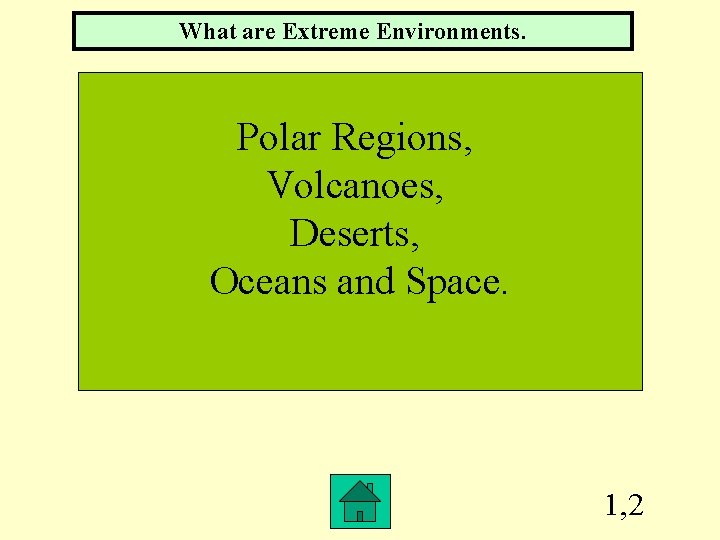 What are Extreme Environments.

Polar Regions,
Volcanoes,
Deserts,
Oceans and Space.

1,2